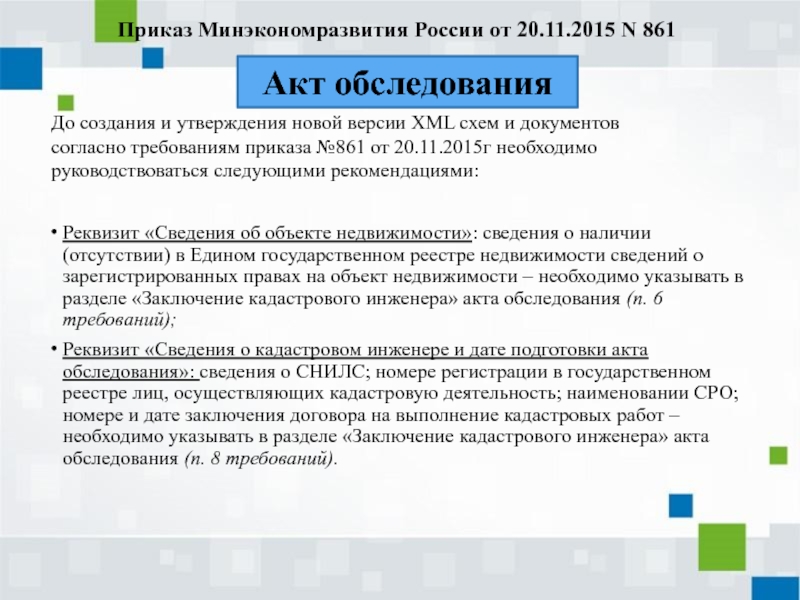 Приказ Минэкономразвития России от 20.11.2015 N 861

Акт обследования

До создания и утверждения новой версии XML схем и документов согласно требованиям приказа №861 от 20.11.2015г необходимо руководствоваться следующими рекомендациями:

• Реквизит «Сведения об объекте недвижимости»: сведения о наличии (отсутствии) в Едином государственном реестре недвижимости сведений о зарегистрированных правах на объект недвижимости – необходимо указывать в разделе «Заключение кадастрового инженера» акта обследования (п. 6 требований);

• Реквизит «Сведения о кадастровом инженере и дате подготовки акта обследования»: сведения о СНИЛС; номере регистрации в государственном реестре лиц, осуществляющих кадастровую деятельность; наименовании СРО; номере и дате заключения договора на выполнение кадастровых работ – необходимо указывать в разделе «Заключение кадастрового инженера» акта обследования (п. 8 требований).